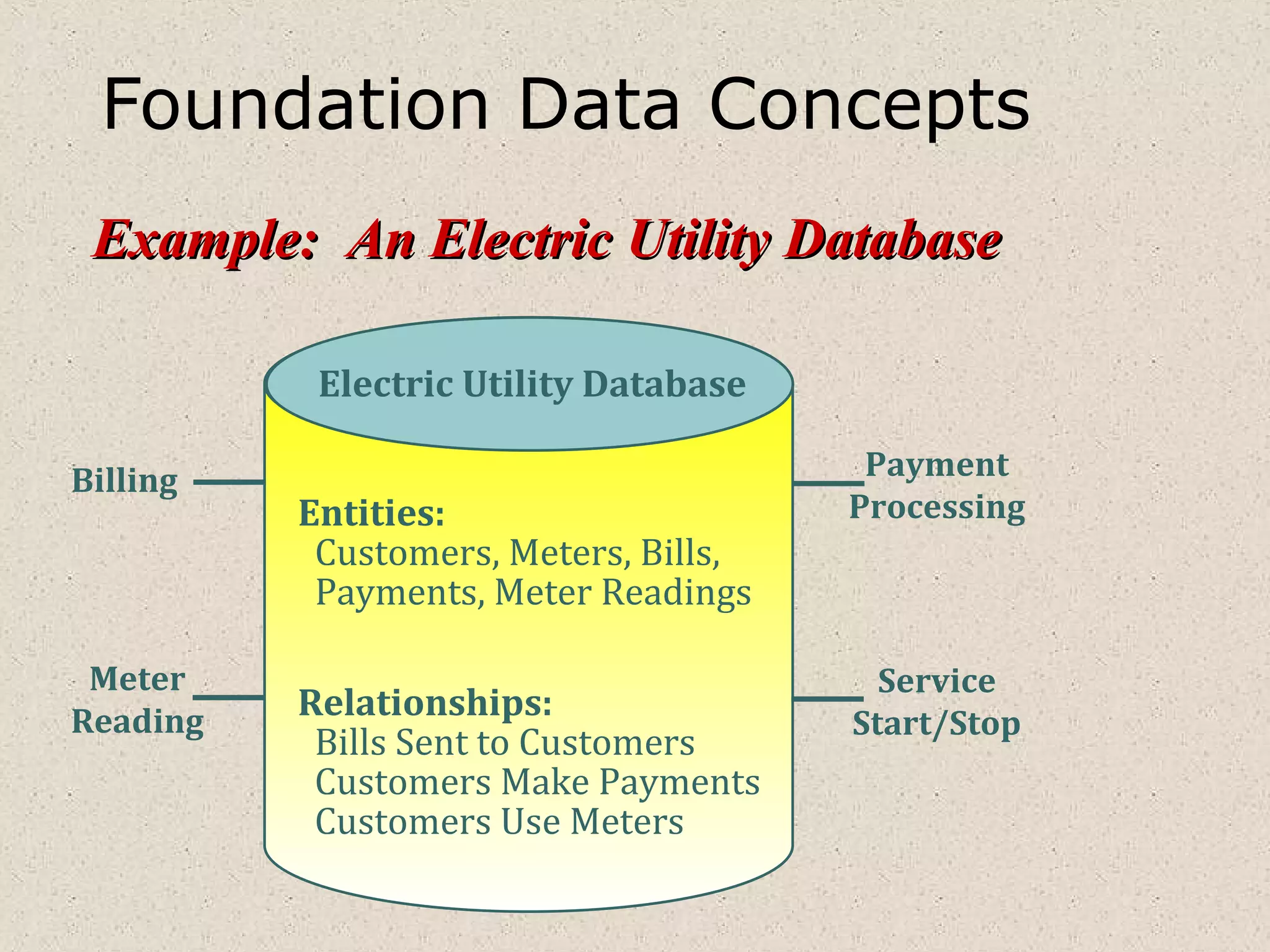 Foundation Data Concepts

Example: An Electric Utility Database

Electric Utility Database

Billing

Payment Processing

Entities:
Customers, Meters, Bills, Payments, Meter Readings

Meter Reading

Service Start/Stop

Relationships:
Bills Sent to Customers
Customers Make Payments
Customers Use Meters